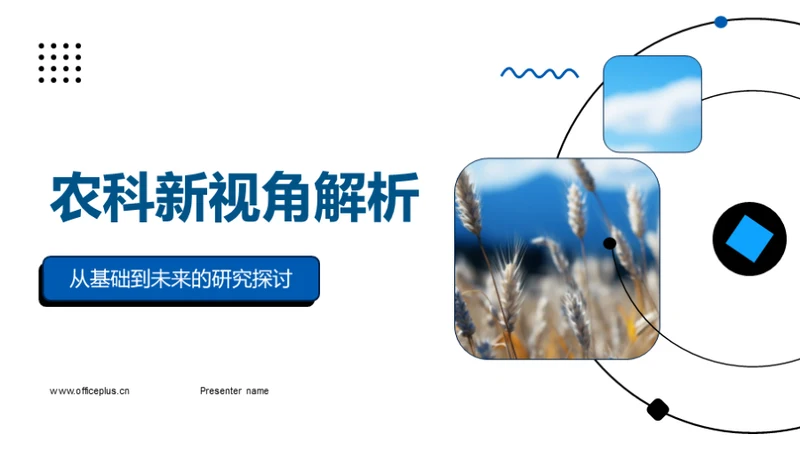 农科新视角解析

从基础到未来的研究探讨

www.officeplus.cn

Presenter name